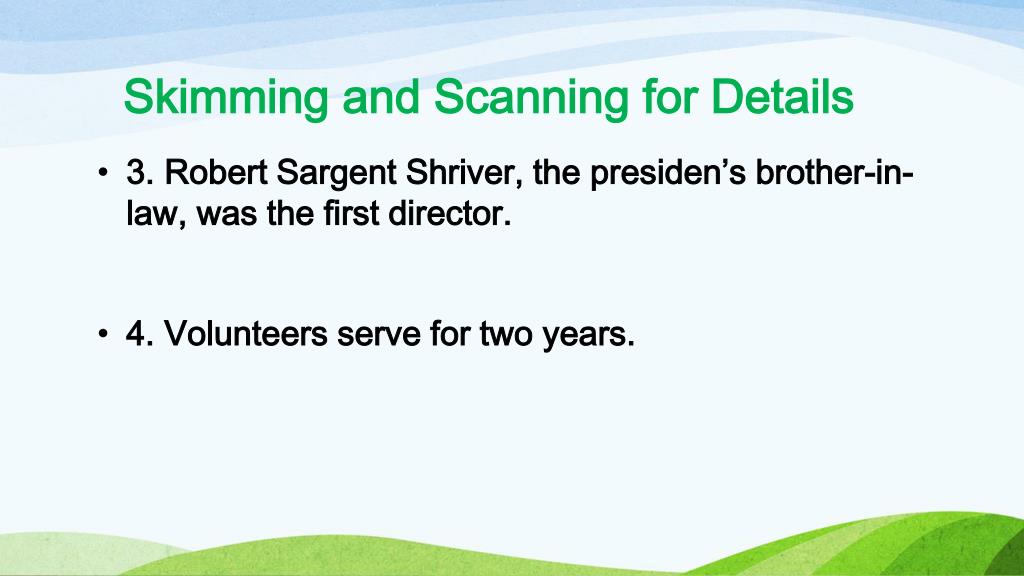 Skimming and Scanning for Details

• 3. Robert Sargent Shriver, the presiden's brother-in-law, was the first director.

• 4. Volunteers serve for two years.